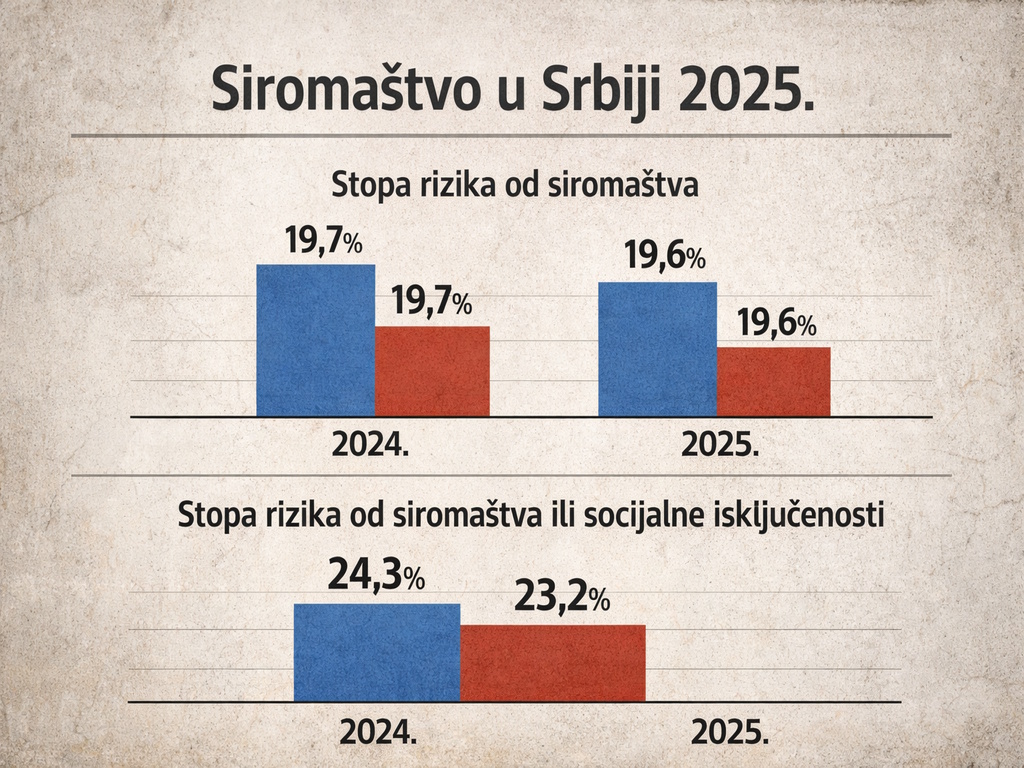 Siromaštvo u Srbiji 2025.

Stopa rizika od siromaštva

19,7%
19,7%
19,6%
19,6%

2024.
2025.

Stopa rizika od siromaštva ili socijalne isključenosti

24,3%
23,2%

2024.
2025.